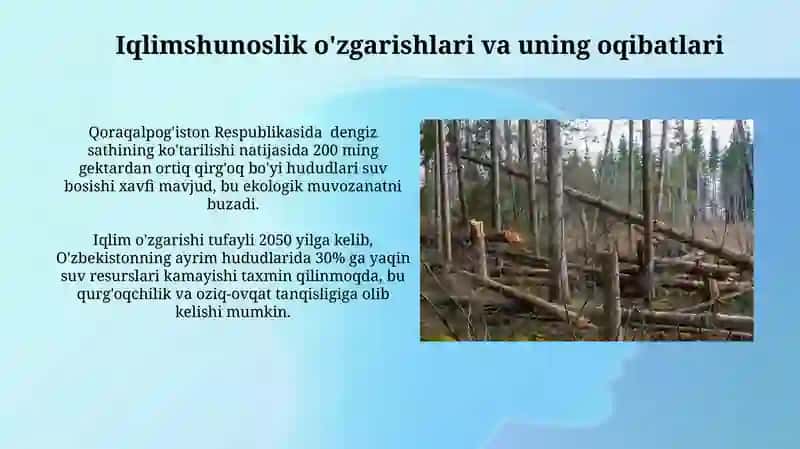 Iqlimshunoslik o'zgarishlari va uning oqibatlari

Qoraqalpog'iston Respublikasida dengiz sathining ko'tarilishi natijasida 200 ming gektardan ortiq qirg'oq bo'yi hududlari suv bosishi xavfi mavjud, bu ekologik muvozanatni buzadi.

Iqlim o'zgarishi tufayli 2050 yilga kelib, O'zbekistonning ayrim hududlarida 30% ga yaqin suv resurslari kamayishi taxmin qilinmoqda, bu qurg'oqchilik va oziq-ovqat tanqisligiga olib kelishi mumkin.